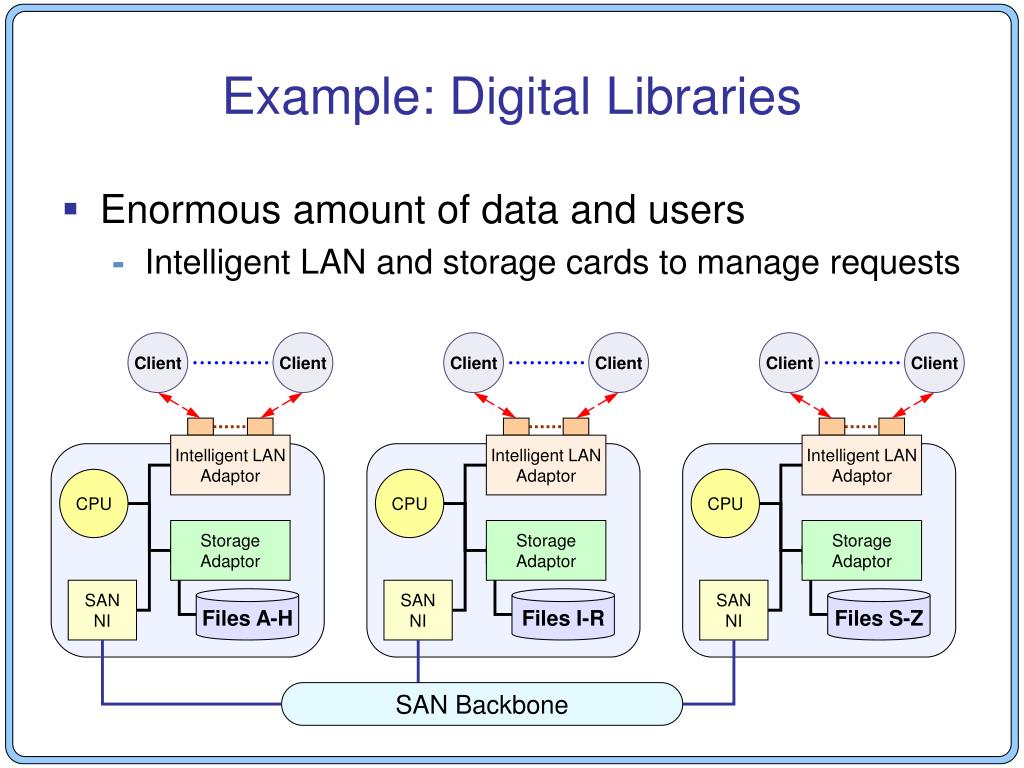 Example: Digital Libraries

▪ Enormous amount of data and users
- Intelligent LAN and storage cards to manage requests

Client
Client
Intelligent LAN Adaptor
CPU
Storage Adaptor
SAN NI
Files A-H

Client
Client
Intelligent LAN Adaptor
CPU
Storage Adaptor
SAN NI
Files I-R

Client
Client
Intelligent LAN Adaptor
CPU
Storage Adaptor
SAN NI
Files S-Z

SAN Backbone